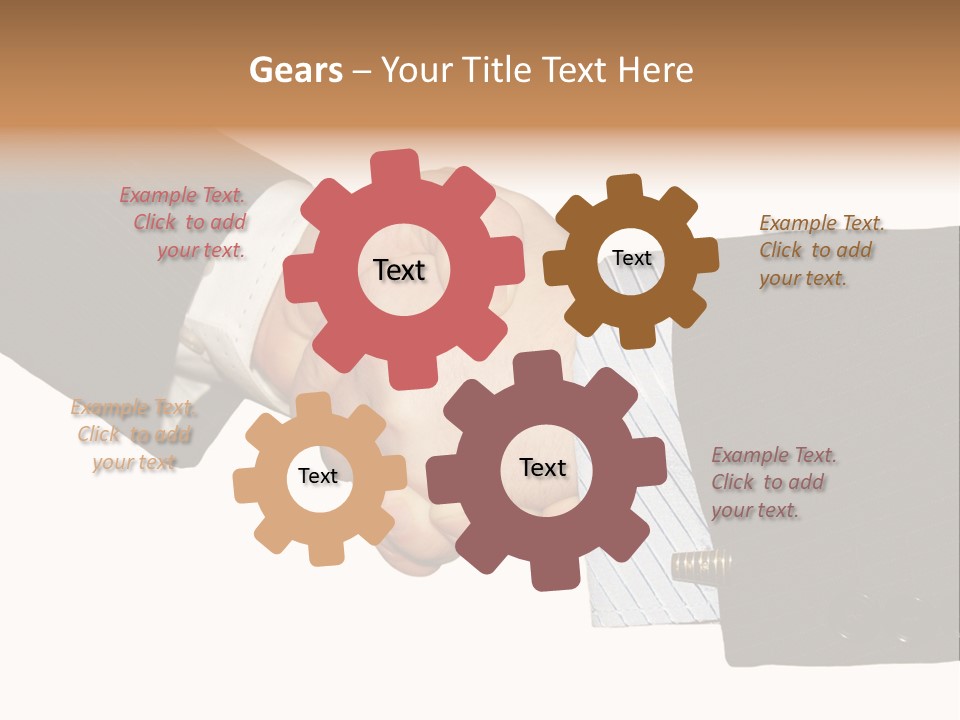 Gears – Your Title Text Here

Example Text. Click to add your text.

Text

Text

Example Text. Click to add your text.

Example Text. Click to add your text.

Text

Text

Example Text. Click to add your text.